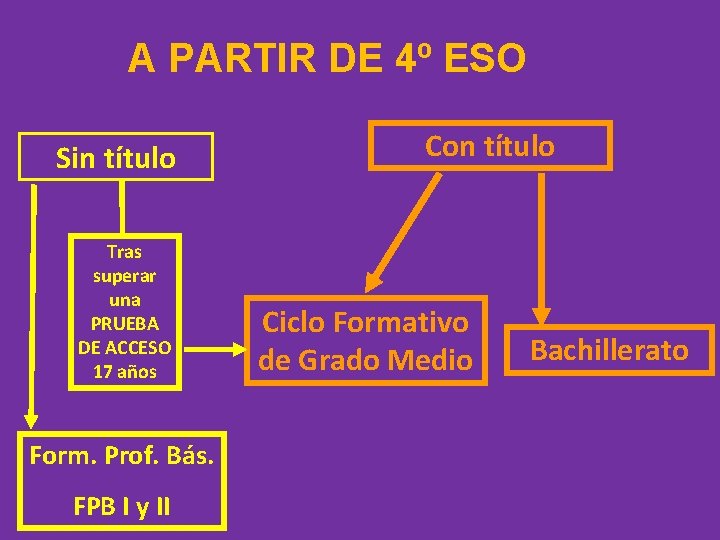 A PARTIR DE 4º ESO

Sin título

Con título

Tras superar una PRUEBA DE ACCESO 17 años

Ciclo Formativo de Grado Medio

Bachillerato

Form. Prof. Bás.

FPB I y II